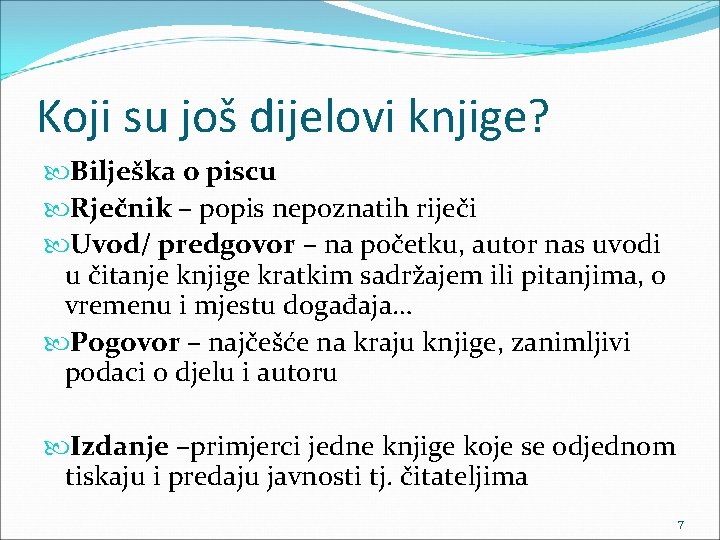 Koji su još dijelovi knjige?

Bilješka o piscu

Rječnik – popis nepoznatih riječi

Uvod/ predgovor – na početku, autor nas uvodi u čitanje knjige kratkim sadržajem ili pitanjima, o vremenu i mjestu događaja…

Pogovor – najčešće na kraju knjige, zanimljivi podaci o djelu i autoru

Izdanje –primjerci jedne knjige koje se odjednom tiskaju i predaju javnosti tj. čitateljima

7